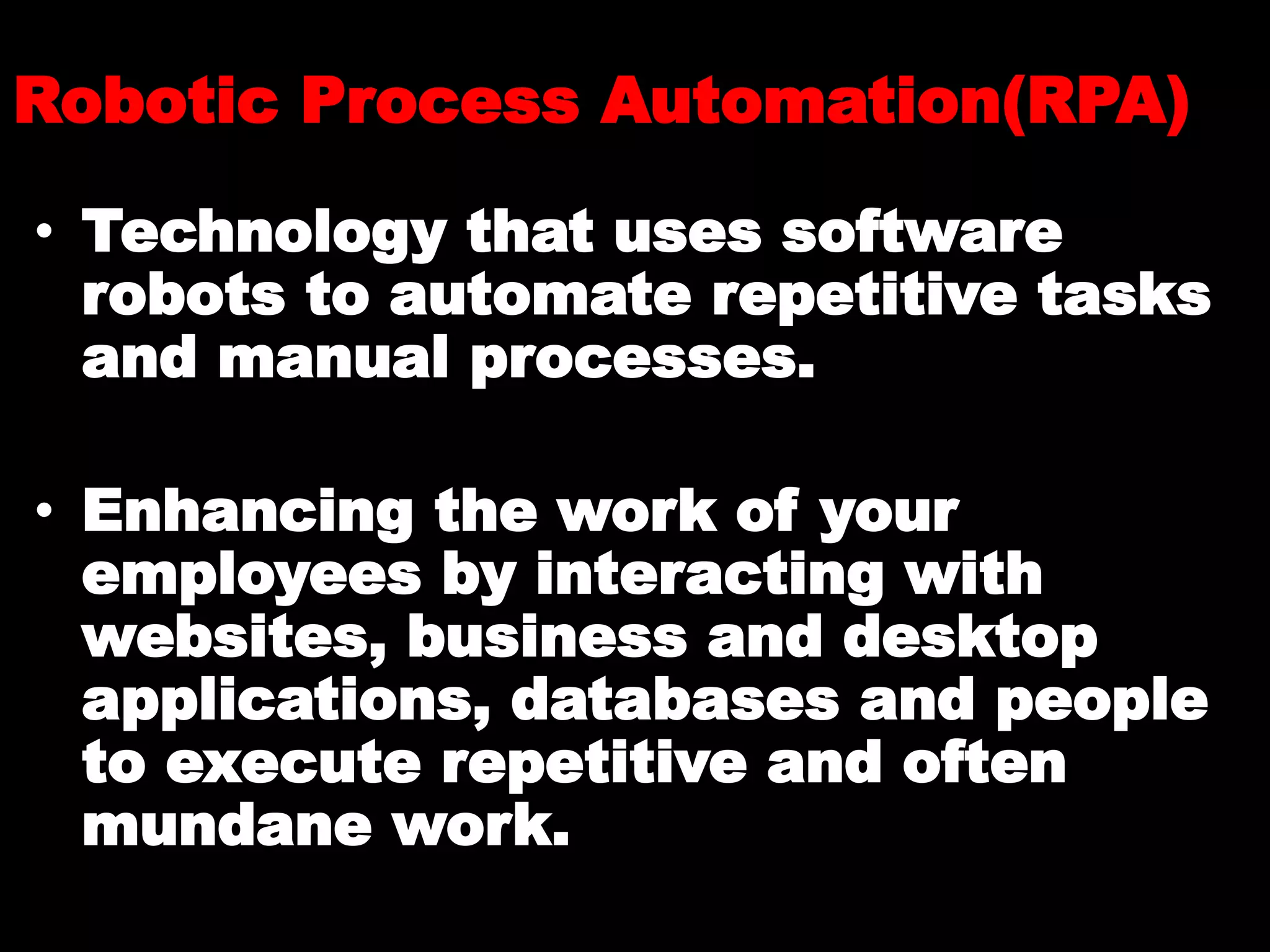 Robotic Process Automation(RPA)

• Technology that uses software robots to automate repetitive tasks and manual processes.

• Enhancing the work of your employees by interacting with websites, business and desktop applications, databases and people to execute repetitive and often mundane work.